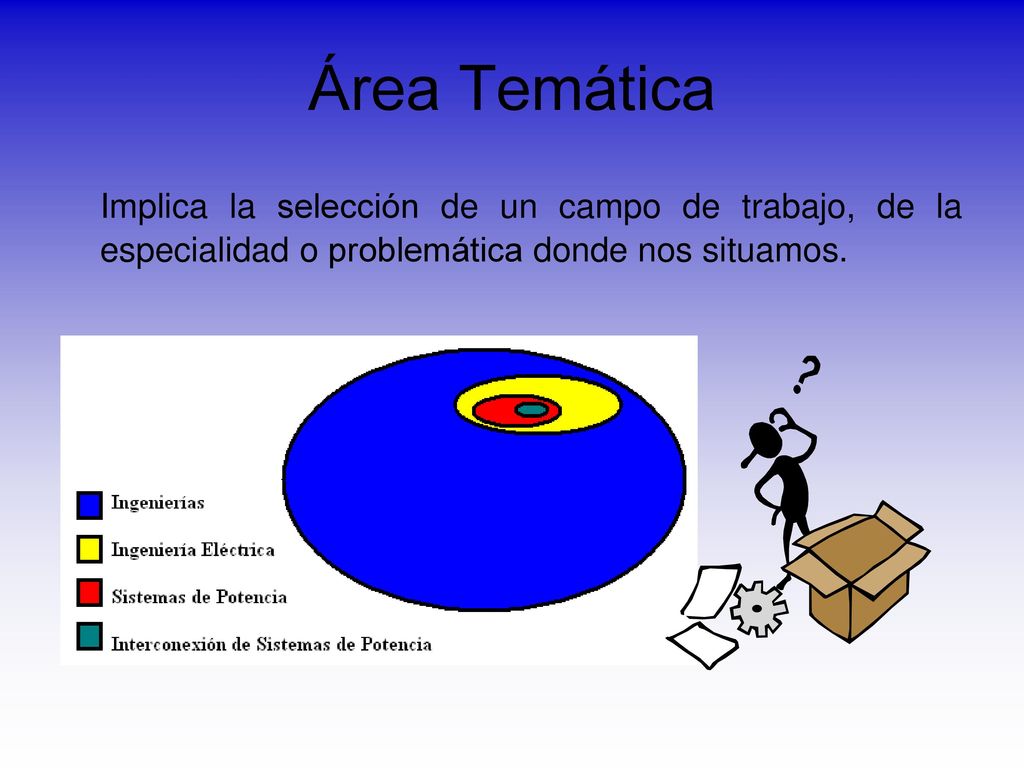 Área Temática

Implica la selección de un campo de trabajo, de la especialidad o problemática donde nos situamos.

Ingenierías
Ingeniería Eléctrica
Sistemas de Potencia
Interconexión de Sistemas de Potencia

?